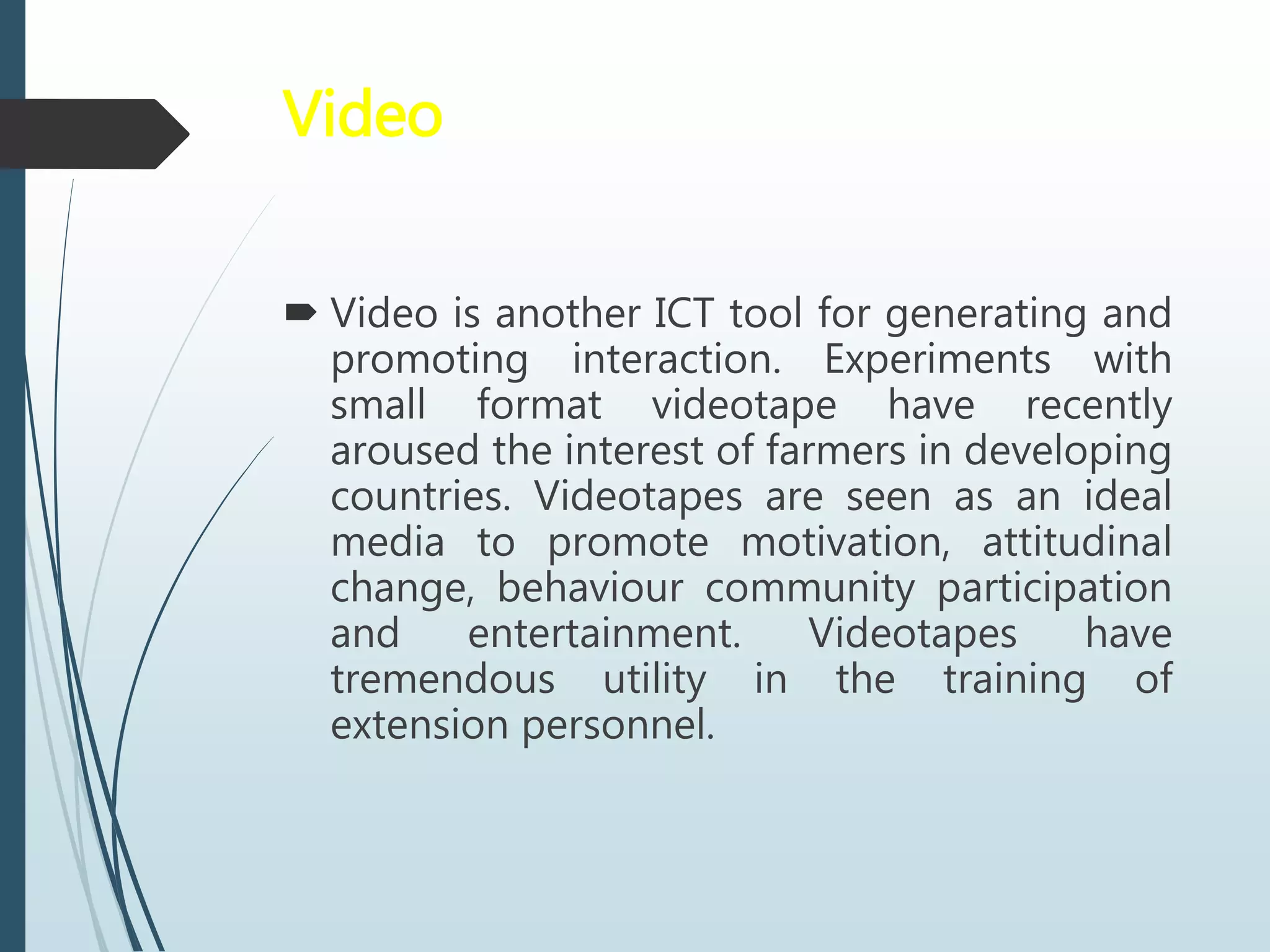 Video

Video is another ICT tool for generating and promoting interaction. Experiments with small format videotape have recently aroused the interest of farmers in developing countries. Videotapes are seen as an ideal media to promote motivation, attitudinal change, behaviour community participation and entertainment. Videotapes have tremendous utility in the training of extension personnel.